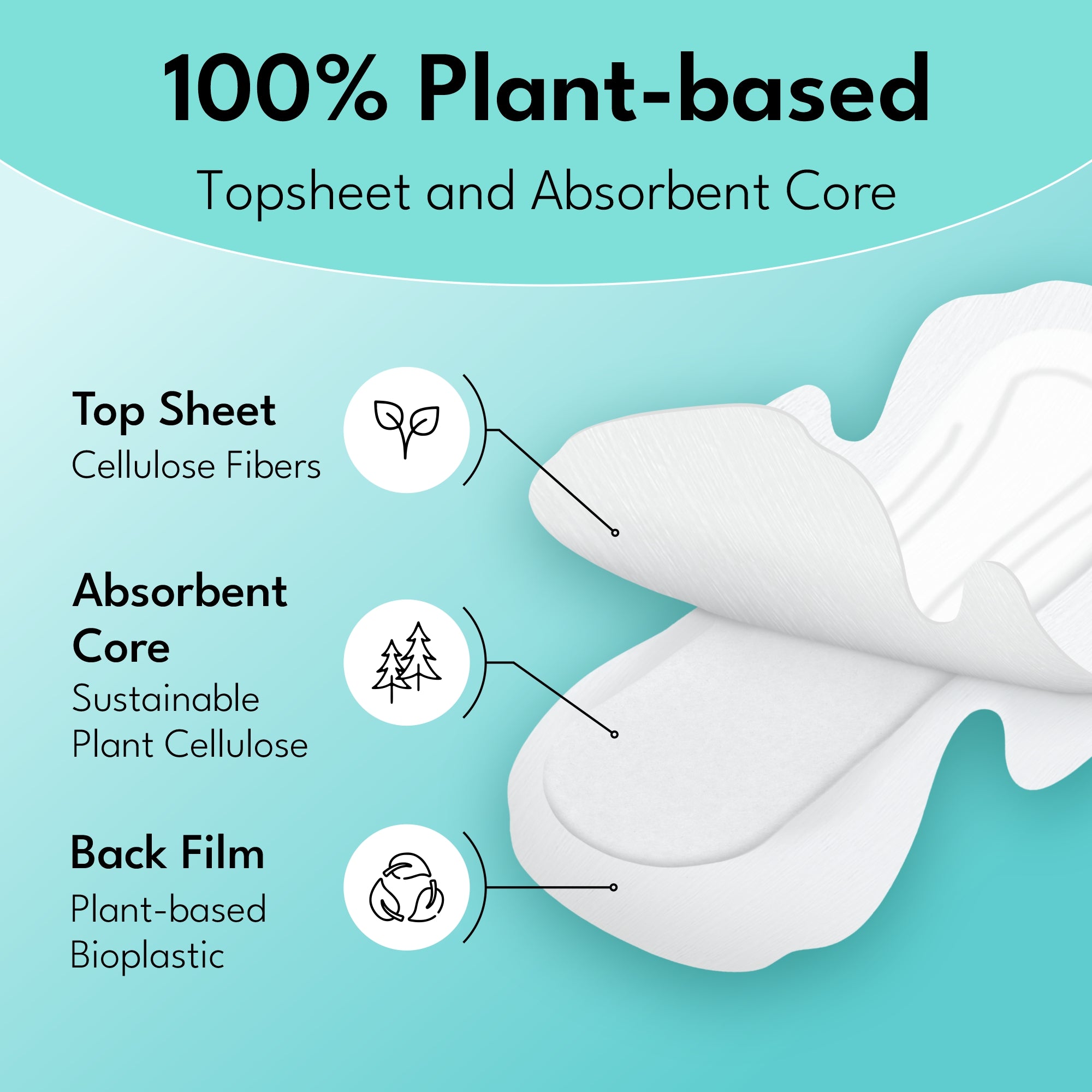 100% Plant-based

Topsheet and Absorbent Core

Top Sheet
Cellulose Fibers

Absorbent Core
Sustainable Plant Cellulose

Back Film
Plant-based Bioplastic